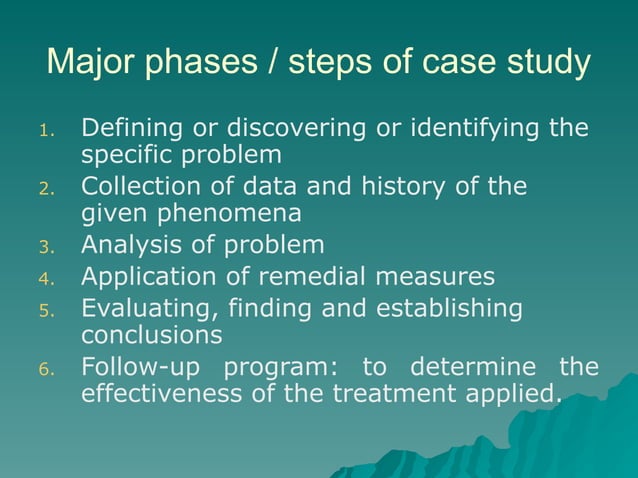 Major phases / steps of case study

1. Defining or discovering or identifying the specific problem
2. Collection of data and history of the given phenomena
3. Analysis of problem
4. Application of remedial measures
5. Evaluating, finding and establishing conclusions
6. Follow-up program: to determine the effectiveness of the treatment applied.